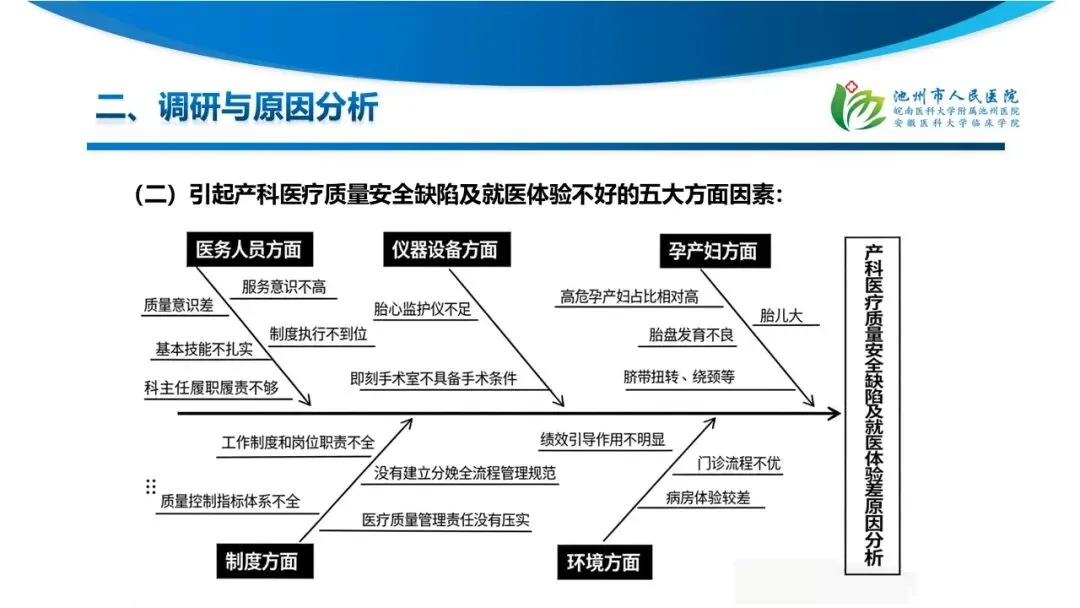 二、调研与原因分析

池州市人民医院
皖南医科大学附属池州医院
安徽医科大学临床学院

（二）引起产科医疗质量安全缺陷及就医体验不好的五大方面因素：

医务人员方面
服务意识不高
质量意识差
制度执行不到位
基本技能不扎实
科主任履职履责不够

仪器设备方面
胎心监护仪不足
即刻手术室不具备手术条件

孕产妇方面
高危孕产妇占比相对高
胎儿大
胎盘发育不良
脐带扭转、绕颈等

工作制度和岗位职责不全
没有建立分娩全流程管理规范
质量控制指标体系不全
医疗质量管理责任没有压实
制度方面

绩效引导作用不明显
门诊流程不优
病房体验较差
环境方面

产科医疗质量安全缺陷及就医体验差原因分析